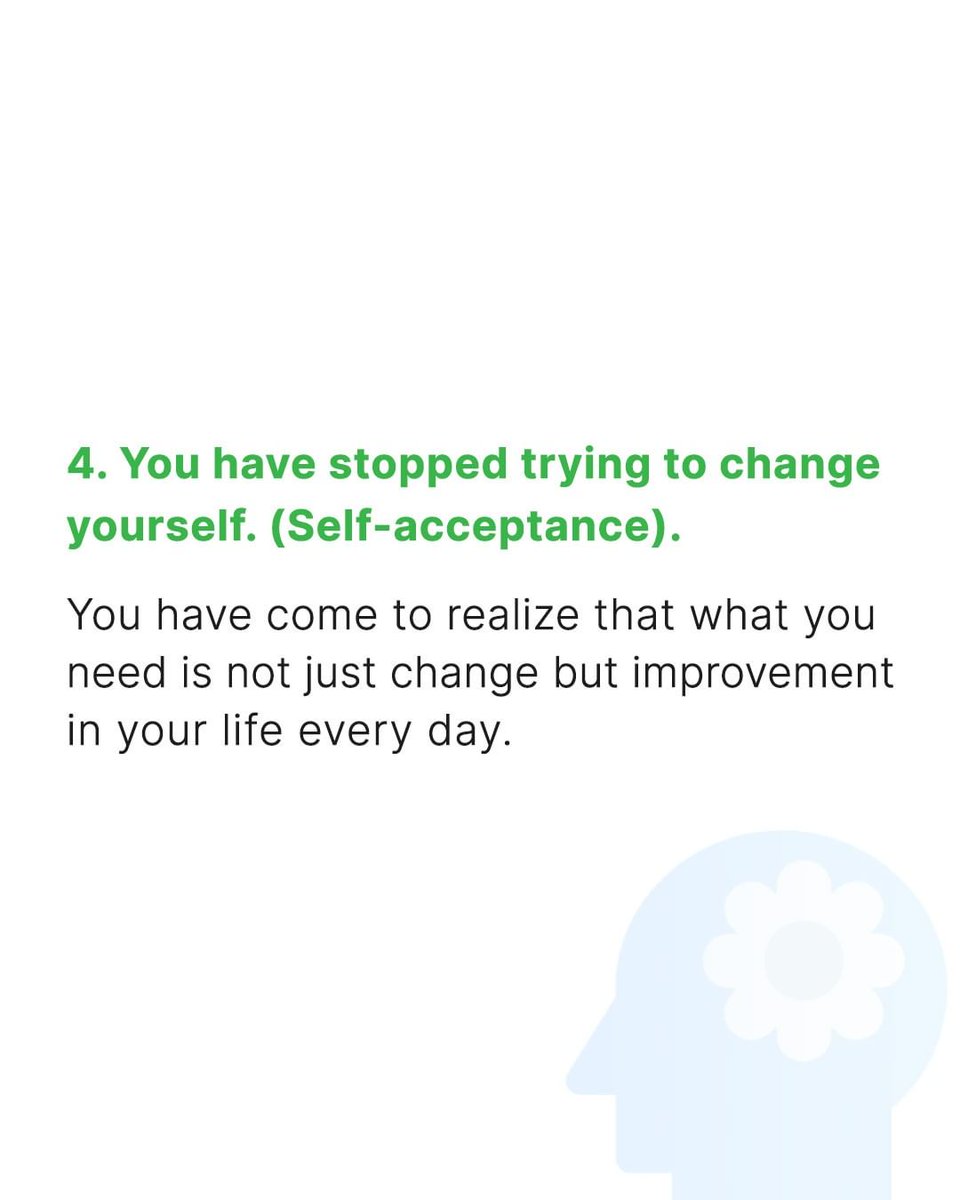 4. You have stopped trying to change yourself. (Self-acceptance).

You have come to realize that what you need is not just change but improvement in your life every day.